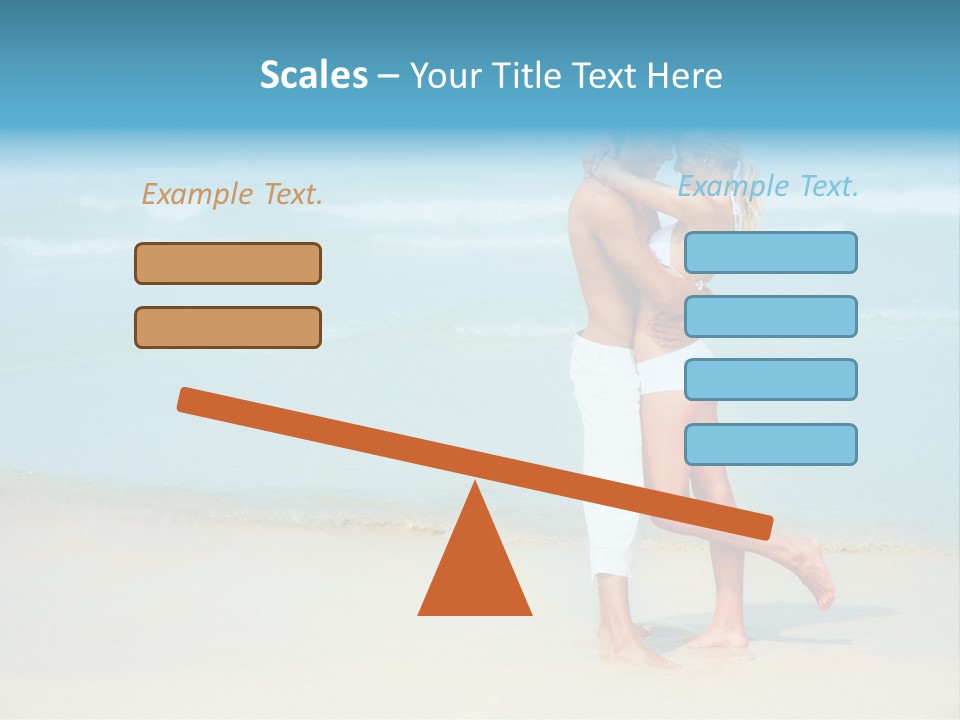 Scales – Your Title Text Here

Example Text.

Example Text.